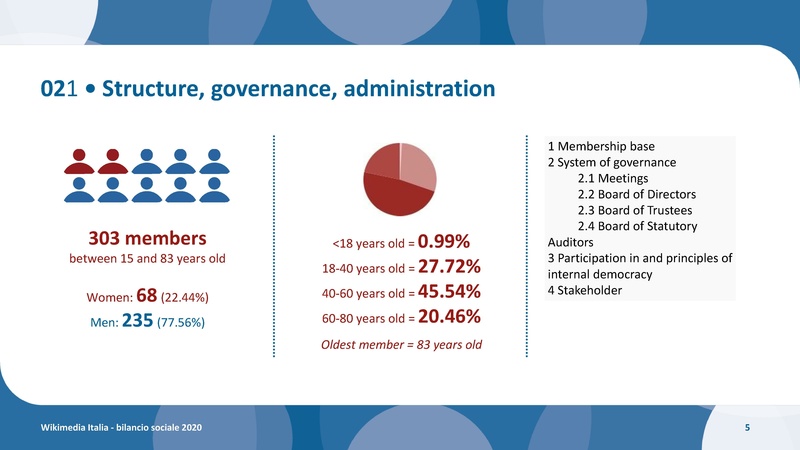 021 • Structure, governance, administration

303 members
between 15 and 83 years old

Women: 68 (22.44%)
Men: 235 (77.56%)

<18 years old = 0.99%
18-40 years old = 27.72%
40-60 years old = 45.54%
60-80 years old = 20.46%
Oldest member = 83 years old

1 Membership base
2 System of governance
2.1 Meetings
2.2 Board of Directors
2.3 Board of Trustees
2.4 Board of Statutory Auditors
3 Participation in and principles of internal democracy
4 Stakeholder

Wikimedia Italia - bilancio sociale 2020

5